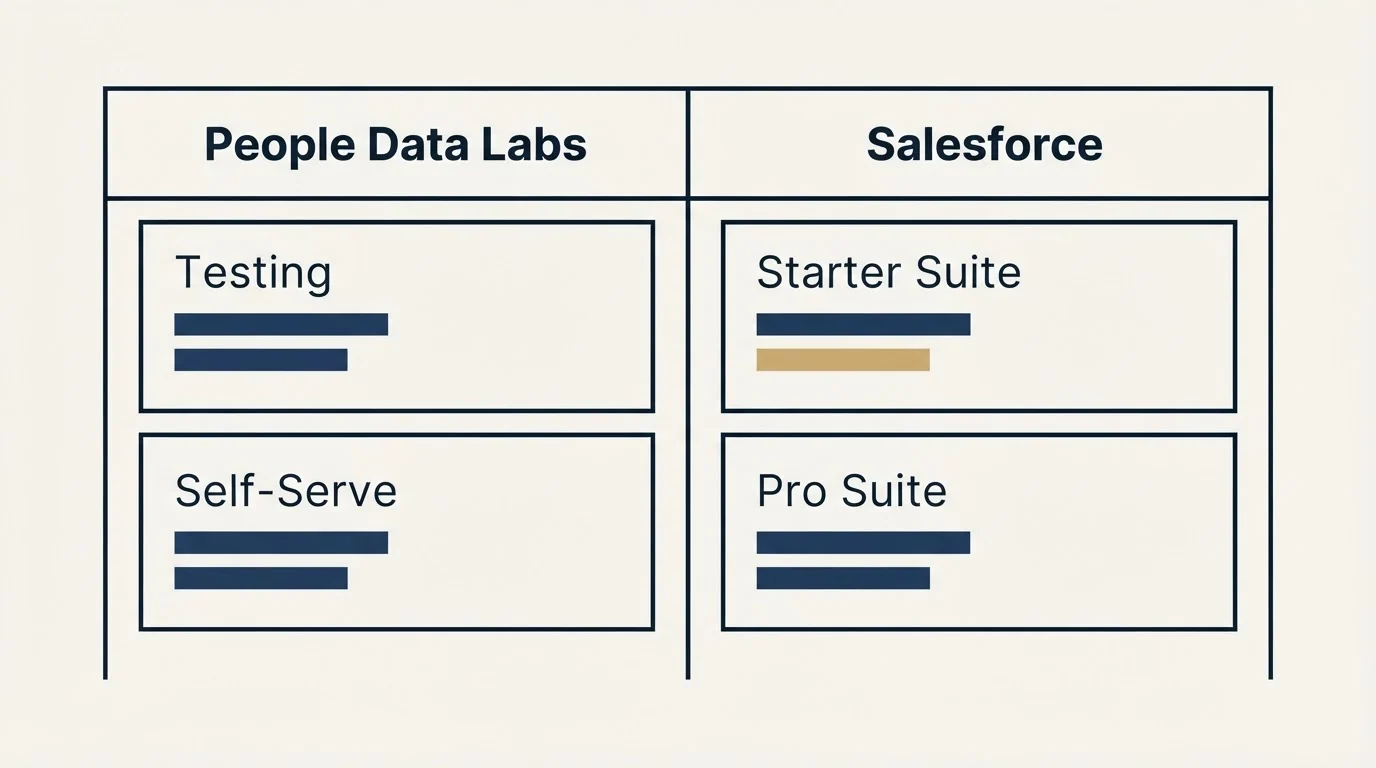 | People Data Labs | Salesforce |
|---|---|
| Testing | Starter Suite |
| Self-Serve | Pro Suite |